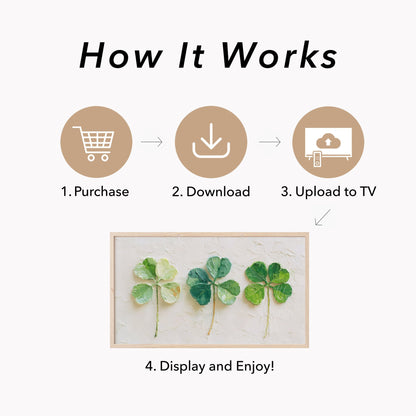 How It Works

1. Purchase

2. Download

3. Upload to TV

4. Display and Enjoy!